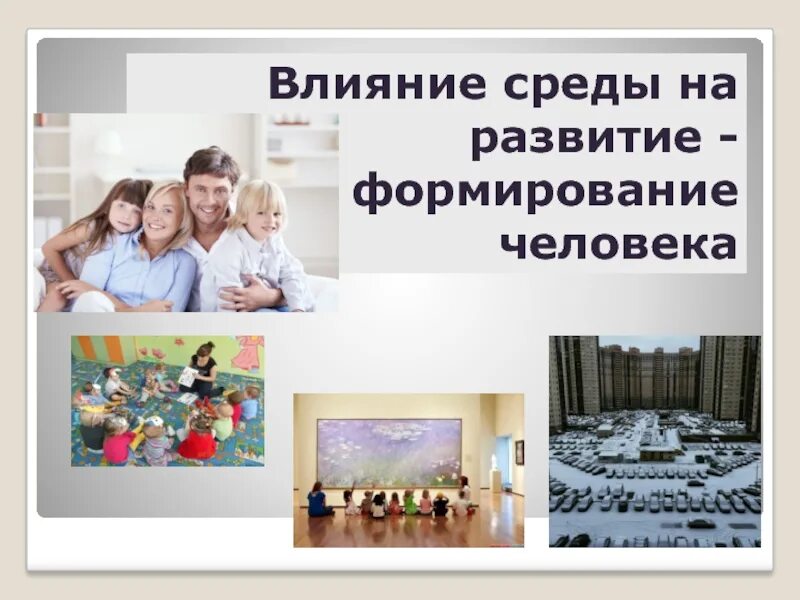 Влияние среды на развитие - формирование человека